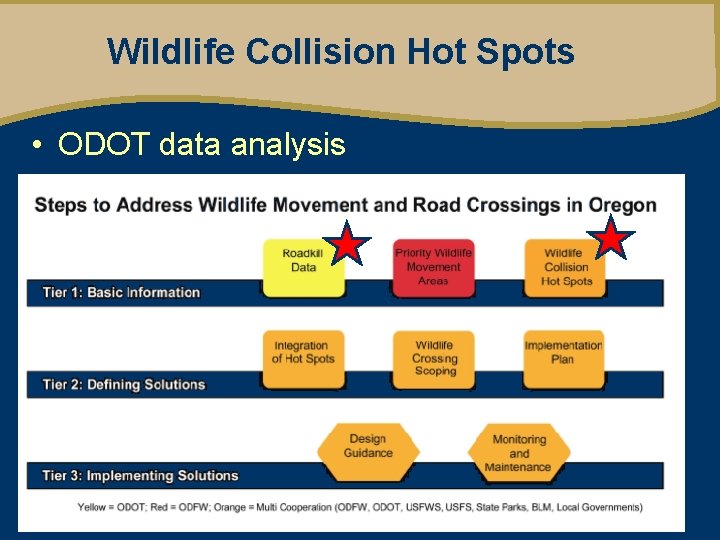 Wildlife Collision Hot Spots

• ODOT data analysis

Steps to Address Wildlife Movement and Road Crossings in Oregon

Roadkill Data

Priority Wildlife Movement Areas

Wildlife Collision Hot Spots

Tier 1: Basic Information

Integration of Hot Spots

Wildlife Crossing Scoping

Implementation Plan

Tier 2: Defining Solutions

Design Guidance

Monitoring and Maintenance

Tier 3: Implementing Solutions

Yellow = ODOT; Red = ODFW; Orange = Multi Cooperation (ODFW, ODOT, USFWS, USFS, State Parks, BLM, Local Governments)